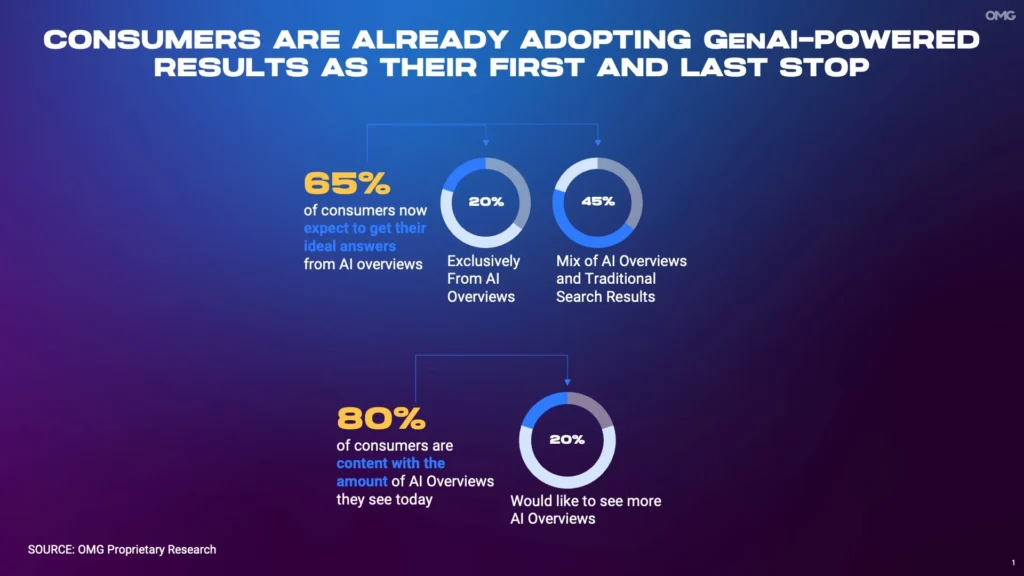 OMG

CONSUMERS ARE ALREADY ADOPTING GenAI-POWERED RESULTS AS THEIR FIRST AND LAST STOP

65%
of consumers now expect to get their ideal answers from AI overviews

20%
Exclusively From AI Overviews

45%
Mix of AI Overviews and Traditional Search Results

80%
of consumers are content with the amount of AI Overviews they see today

20%
Would like to see more AI Overviews

SOURCE: OMG Proprietary Research

1